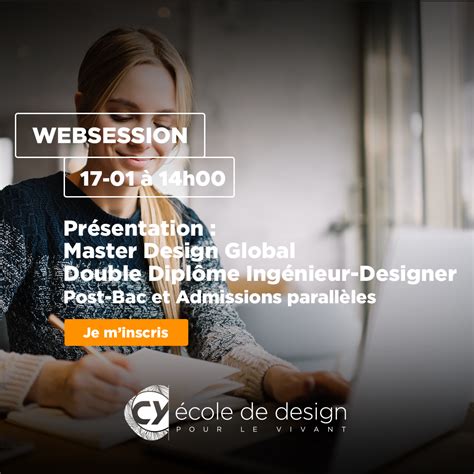 WEBSESSION

17-01 à 14h00

Présentation :
Master Design Global
Double Diplôme Ingénieur-Designer
Post-Bac et Admissions parallèles

Je m'inscris

CY école de design
POUR LE VIVANT